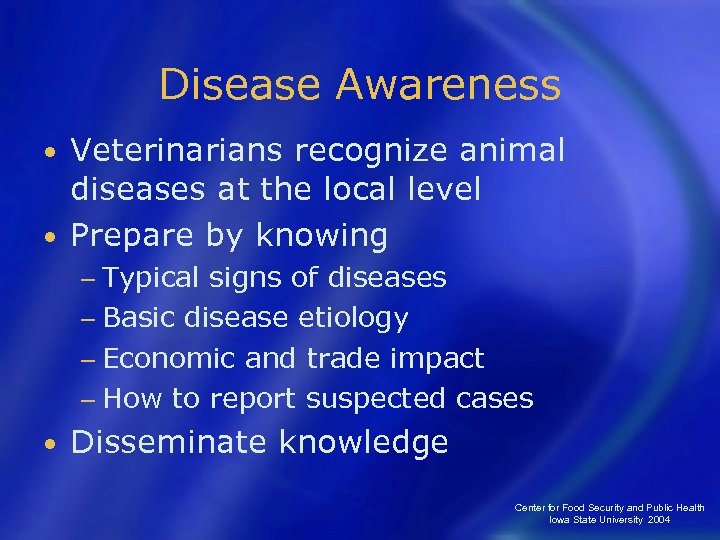 Disease Awareness

• Veterinarians recognize animal diseases at the local level
• Prepare by knowing
– Typical signs of diseases
– Basic disease etiology
– Economic and trade impact
– How to report suspected cases
• Disseminate knowledge

Center for Food Security and Public Health
Iowa State University 2004